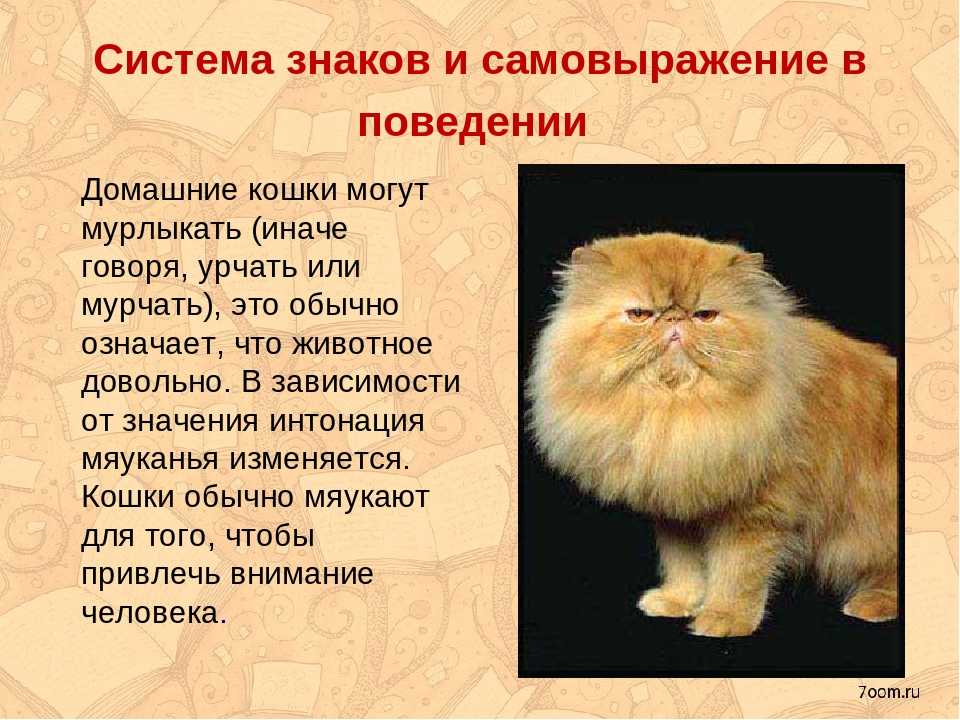 Система знаков и самовыражение в поведении

Домашние кошки могут мурлыкать (иначе говоря, урчать или мурчать), это обычно означает, что животное довольно. В зависимости от значения интонация мяуканья изменяется. Кошки обычно мяукают для того, чтобы привлечь внимание человека.

7oom.ru